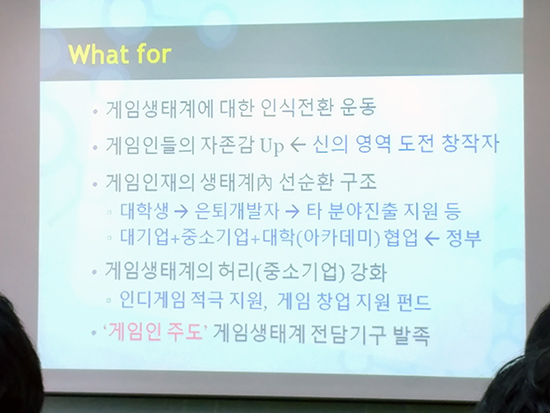 What for

• 게임생태계에 대한 인식전환 운동
• 게임인들의 자존감 Up ← 신의 영역 도전 창작자
• 게임인재의 생태계內 선순환 구조
▫ 대학생 → 은퇴개발자 → 타 분야진출 지원 등
▫ 대기업+중소기업+대학(아카데미) 협업 ← 정부
• 게임생태계의 허리(중소기업) 강화
▫ 인디게임 적극 지원, 게임 창업 지원 펀드
• '게임인 주도' 게임생태계 전담기구 발족